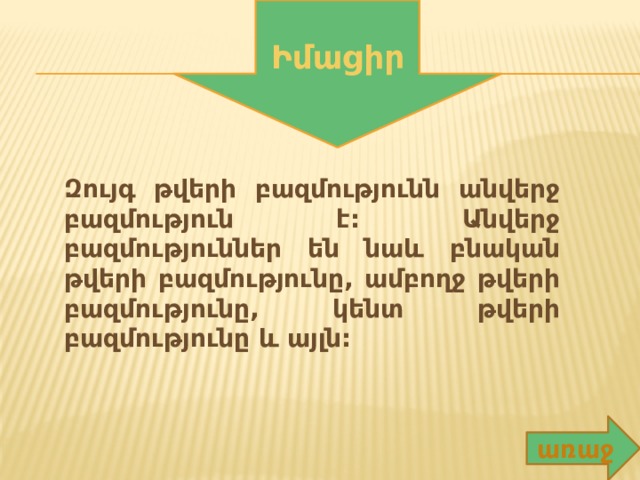 Իմացիր

Զույգ թվերի բազմությունն անվերջ բազմություն է: Անվերջ բազմություններ են նաև բնական թվերի բազմությունը, ամբողջ թվերի բազմությունը, կենտ թվերի բազմությունը և այլն:

առաջ